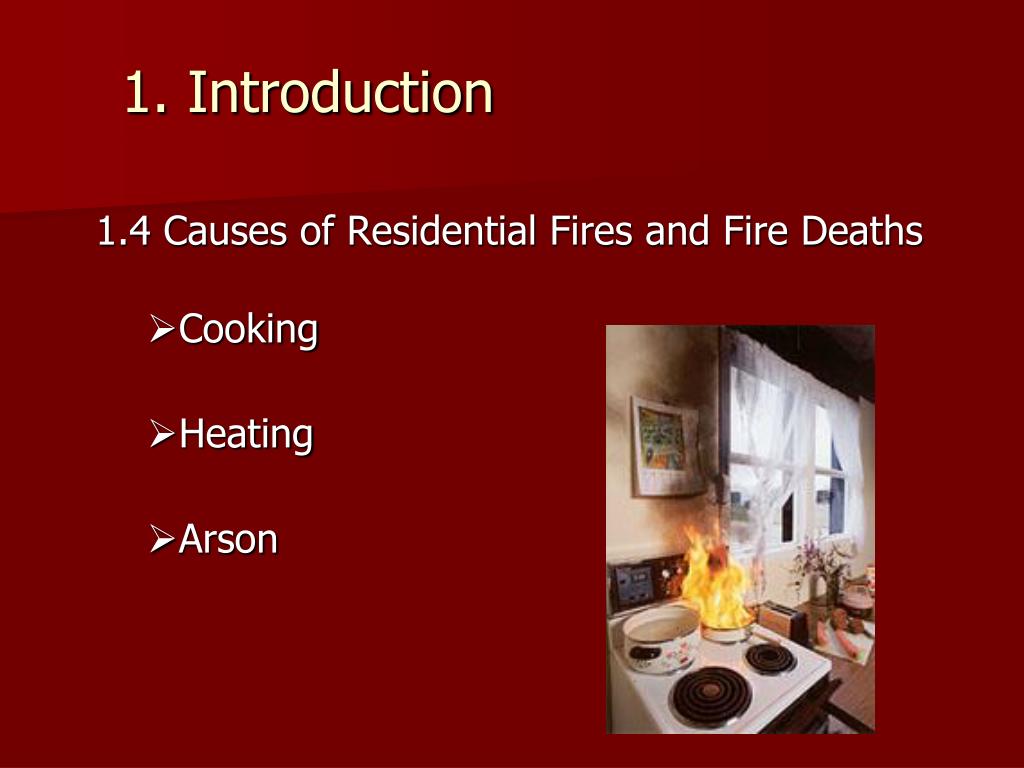 1. Introduction

1.4 Causes of Residential Fires and Fire Deaths

➢Cooking

➢Heating

➢Arson